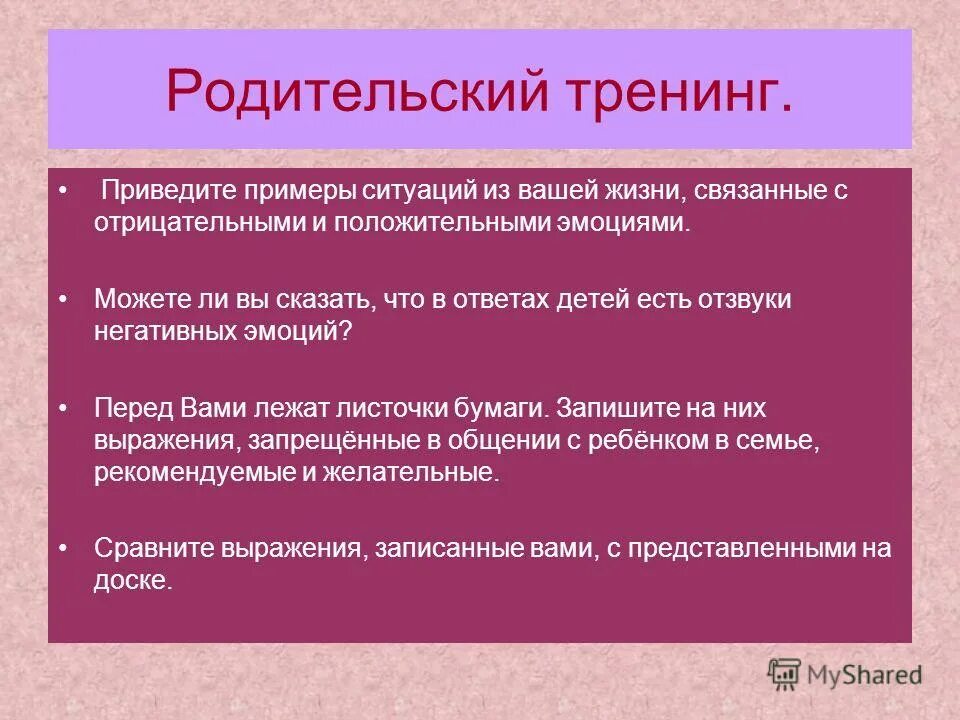 Родительский тренинг.

• Приведите примеры ситуаций из вашей жизни, связанные с отрицательными и положительными эмоциями.

• Можете ли вы сказать, что в ответах детей есть отзвуки негативных эмоций?

• Перед Вами лежат листочки бумаги. Запишите на них выражения, запрещённые в общении с ребёнком в семье, рекомендуемые и желательные.

• Сравните выражения, записанные вами, с представленными на доске.

MyShared